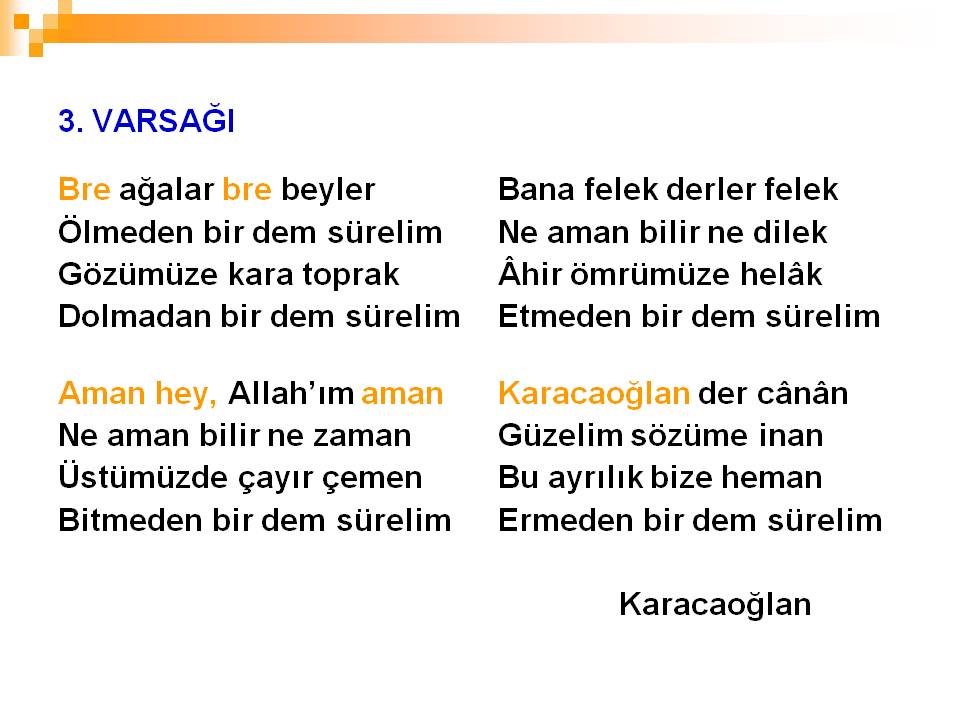 3. VARSAĞI

Bre ağalar bre beyler
Ölmeden bir dem sürelim
Gözümüze kara toprak
Dolmadan bir dem sürelim

Aman hey, Allah'ım aman
Ne aman bilir ne zaman
Üstümüzde çayır çemen
Bitmeden bir dem sürelim

Bana felek derler felek
Ne aman bilir ne dilek
Âhir ömrümüze helâk
Etmeden bir dem sürelim

Karacaoğlan der cânân
Güzelim sözüme inan
Bu ayrılık bize heman
Ermeden bir dem sürelim

Karacaoğlan